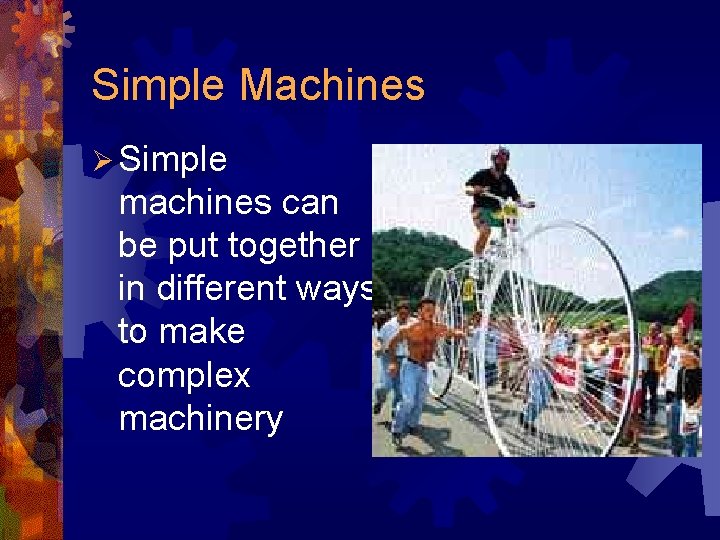 Simple Machines

➢ Simple machines can be put together in different ways to make complex machinery